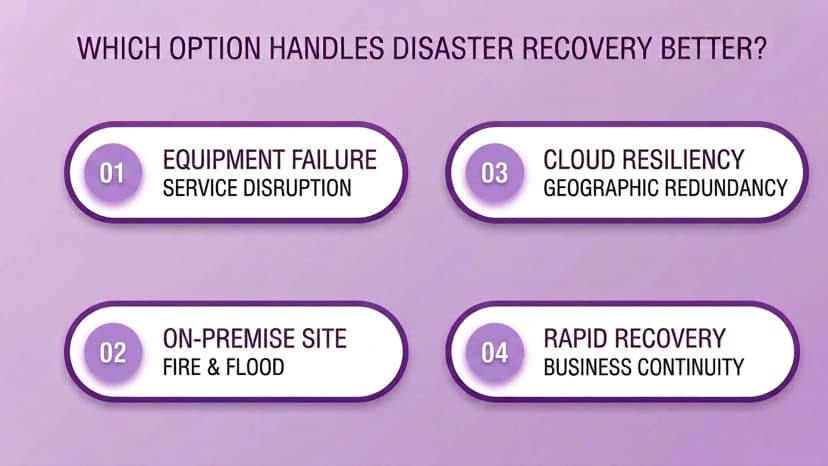 WHICH OPTION HANDLES DISASTER RECOVERY BETTER?

01 EQUIPMENT FAILURE
SERVICE DISRUPTION

02 ON-PREMISE SITE
FIRE & FLOOD

03 CLOUD RESILIENCY
GEOGRAPHIC REDUNDANCY

04 RAPID RECOVERY
BUSINESS CONTINUITY